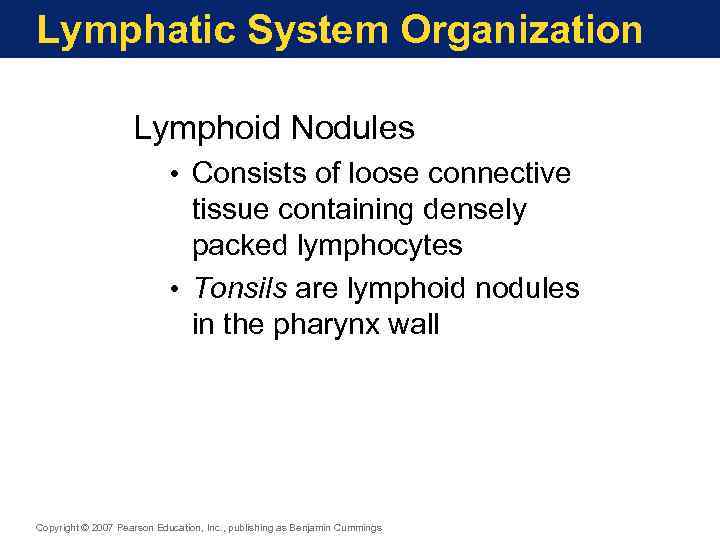 Lymphatic System Organization

Lymphoid Nodules

• Consists of loose connective tissue containing densely packed lymphocytes

• Tonsils are lymphoid nodules in the pharynx wall

Copyright © 2007 Pearson Education, Inc., publishing as Benjamin Cummings